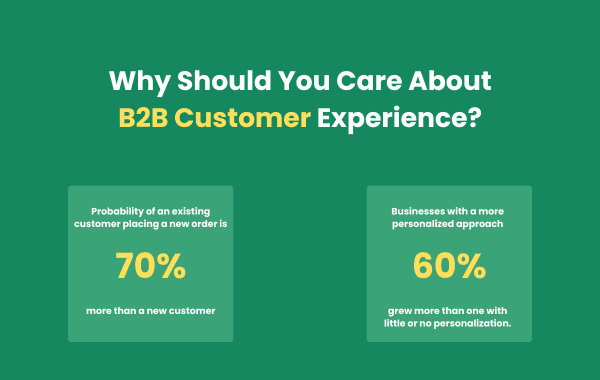 Why Should You Care About B2B Customer Experience?

Probability of an existing customer placing a new order is

70%

more than a new customer

Businesses with a more personalized approach

60%

grew more than one with little or no personalization.